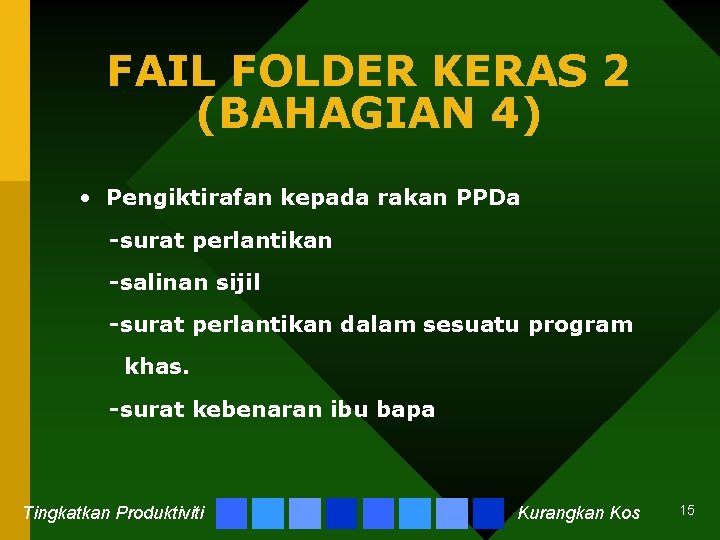 FAIL FOLDER KERAS 2 (BAHAGIAN 4)

• Pengiktirafan kepada rakan PPDa

-surat perlantikan

-salinan sijil

-surat perlantikan dalam sesuatu program khas.

-surat kebenaran ibu bapa

Tingkatkan Produktiviti

Kurangkan Kos

15